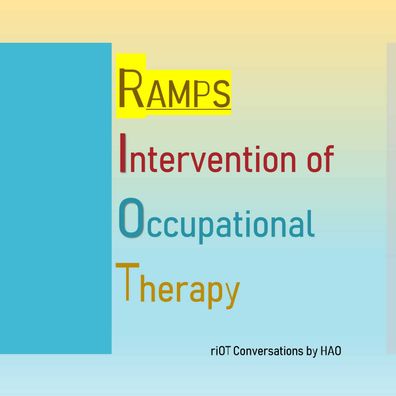 RAMPS
Intervention of
Occupational
Therapy

riOT Conversations by HAO